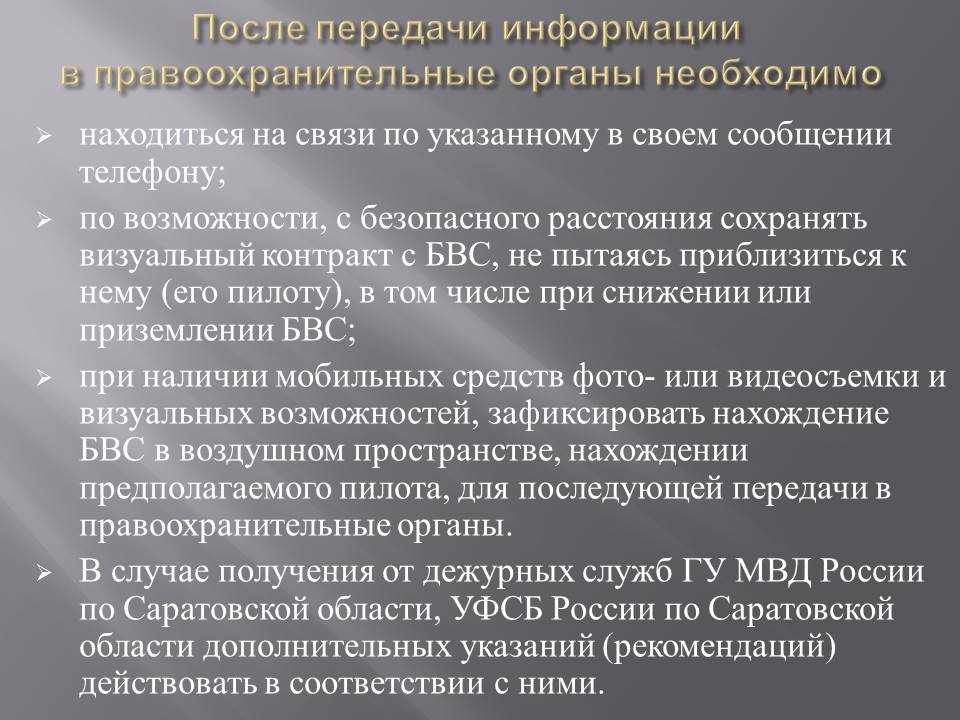 После передачи информации в правоохранительные органы необходимо

➢ находиться на связи по указанному в своем сообщении телефону;
➢ по возможности, с безопасного расстояния сохранять визуальный контракт с БВС, не пытаясь приблизиться к нему (его пилоту), в том числе при снижении или приземлении БВС;
➢ при наличии мобильных средств фото- или видеосъемки и визуальных возможностей, зафиксировать нахождение БВС в воздушном пространстве, нахождении предполагаемого пилота, для последующей передачи в правоохранительные органы.
➢ В случае получения от дежурных служб ГУ МВД России по Саратовской области, УФСБ России по Саратовской области дополнительных указаний (рекомендаций) действовать в соответствии с ними.